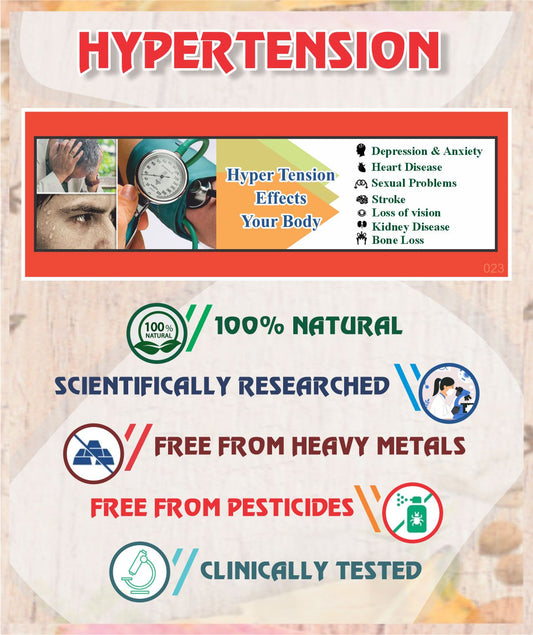 HYPERTENSION

Hyper Tension Effects Your Body

Depression & Anxiety
Heart Disease
Sexual Problems
Stroke
Loss of vision
Kidney Disease
Bone Loss

023

100% NATURAL

100% NATURAL

SCIENTIFICALLY RESEARCHED

FREE FROM HEAVY METALS

FREE FROM PESTICIDES

CLINICALLY TESTED